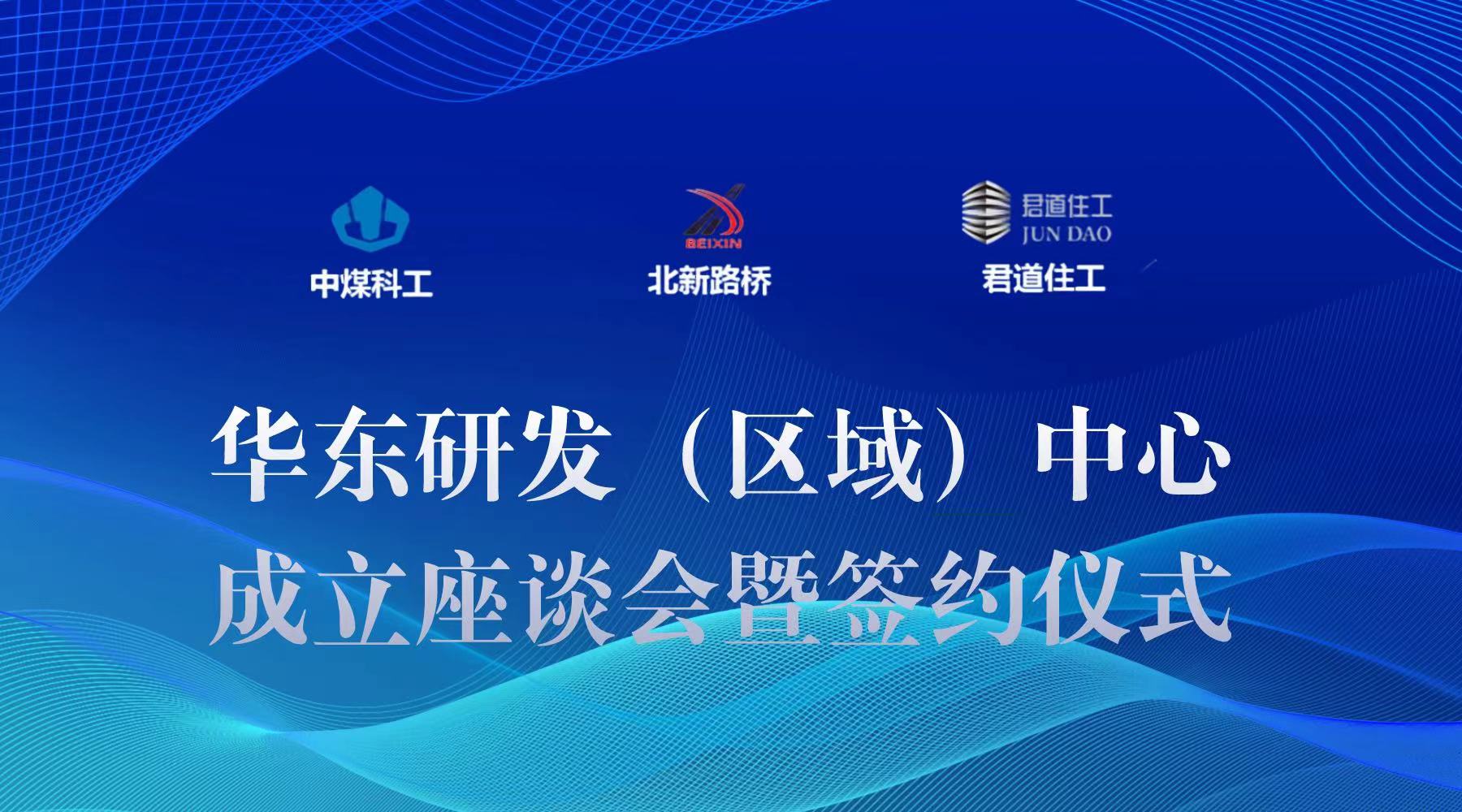 中煤科工

BEIXIN
北新路桥

君道住工
JUN DAO
君道住工

华东研发（区域）中心
成立座谈会暨签约仪式